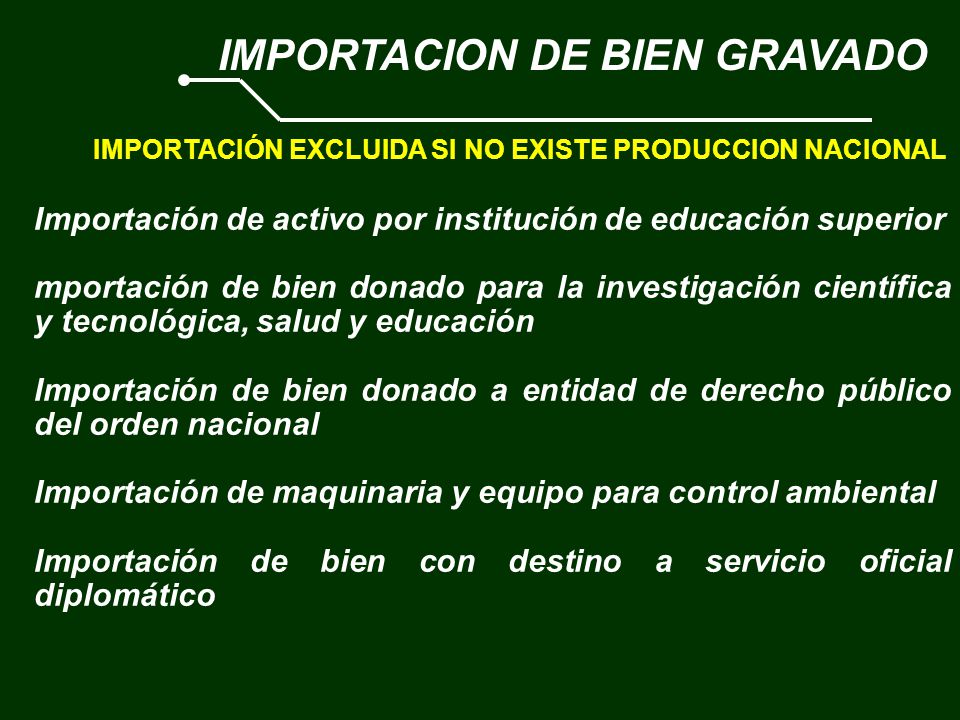 IMPORTACION DE BIEN GRAVADO

IMPORTACIÓN EXCLUIDA SI NO EXISTE PRODUCCION NACIONAL

Importación de activo por institución de educación superior

mportación de bien donado para la investigación científica y tecnológica, salud y educación

Importación de bien donado a entidad de derecho público del orden nacional

Importación de maquinaria y equipo para control ambiental

Importación de bien con destino a servicio oficial diplomático